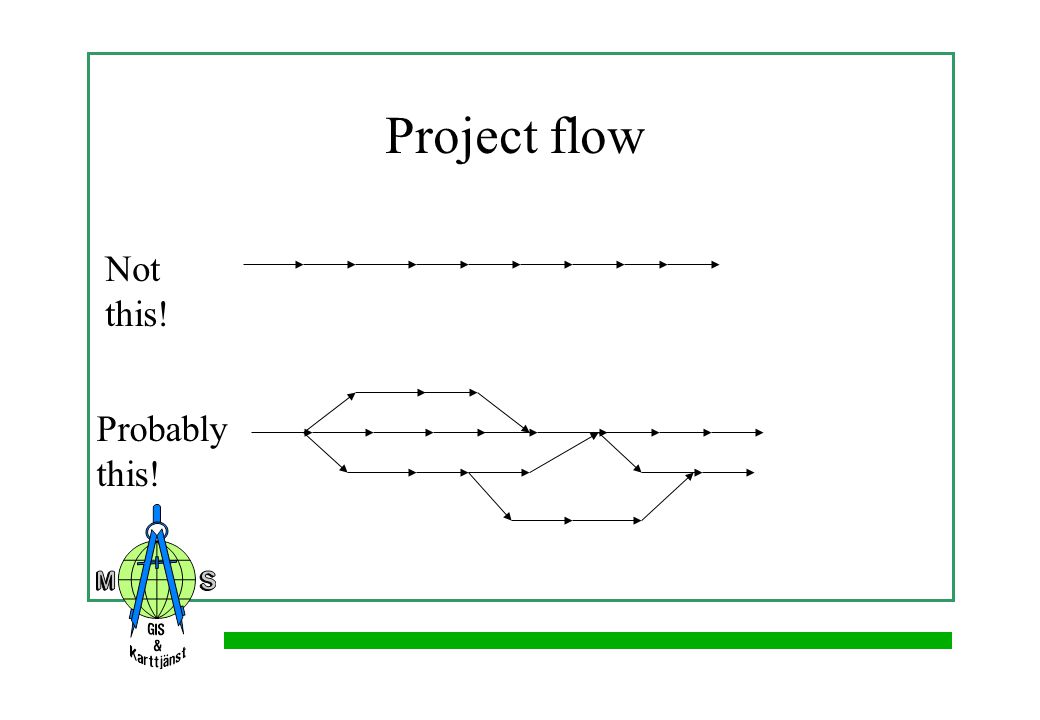 Project flow

Not this!

Probably this!

M S

GIS & Karttjänst